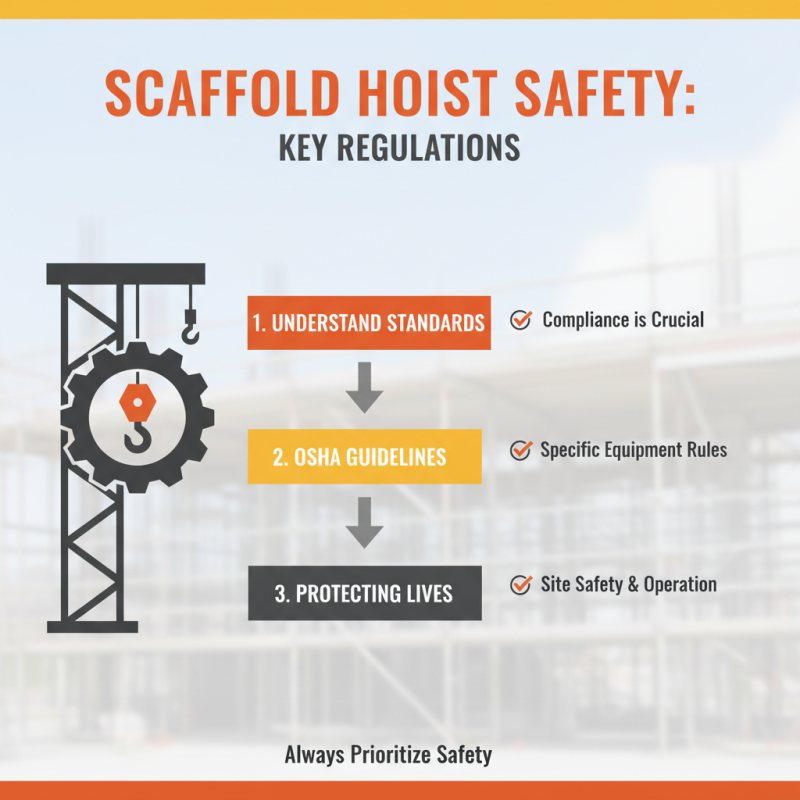 SCAFFOLD HOIST SAFETY:
KEY REGULATIONS

1. UNDERSTAND STANDARDS

Compliance is Crucial

2. OSHA GUIDELINES

Specific Equipment Rules

3. PROTECTING LIVES

Site Safety & Operation

Always Prioritize Safety